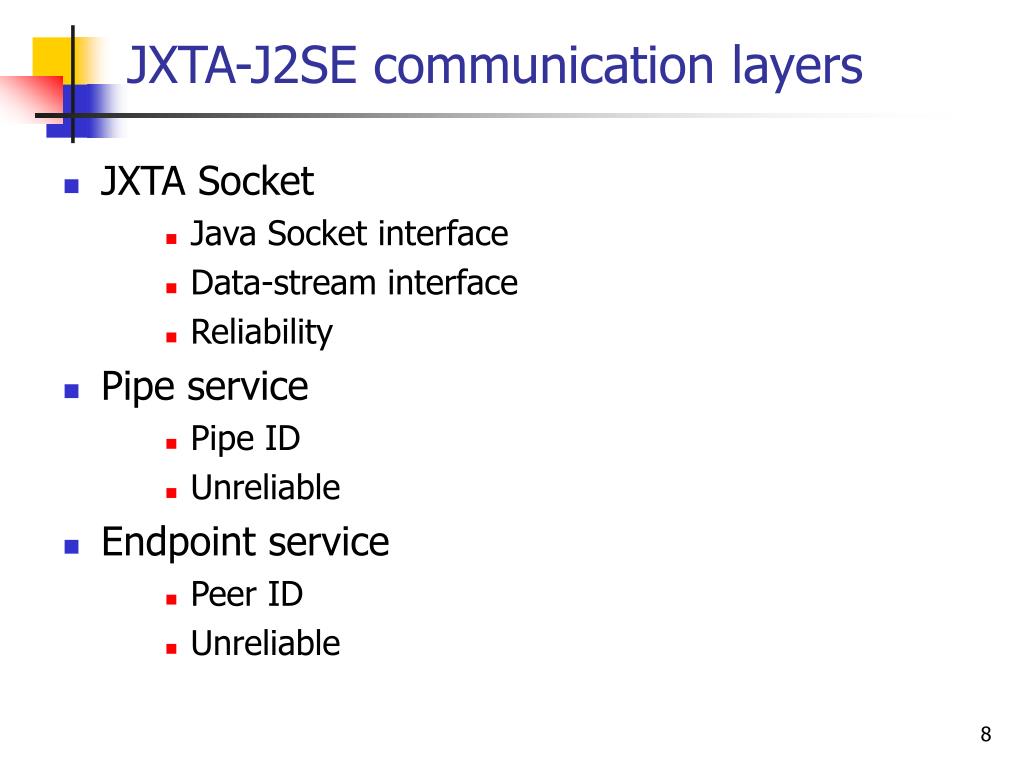 JXTA-J2SE communication layers

- JXTA Socket
  - Java Socket interface
  - Data-stream interface
  - Reliability
- Pipe service
  - Pipe ID
  - Unreliable
- Endpoint service
  - Peer ID
  - Unreliable

8